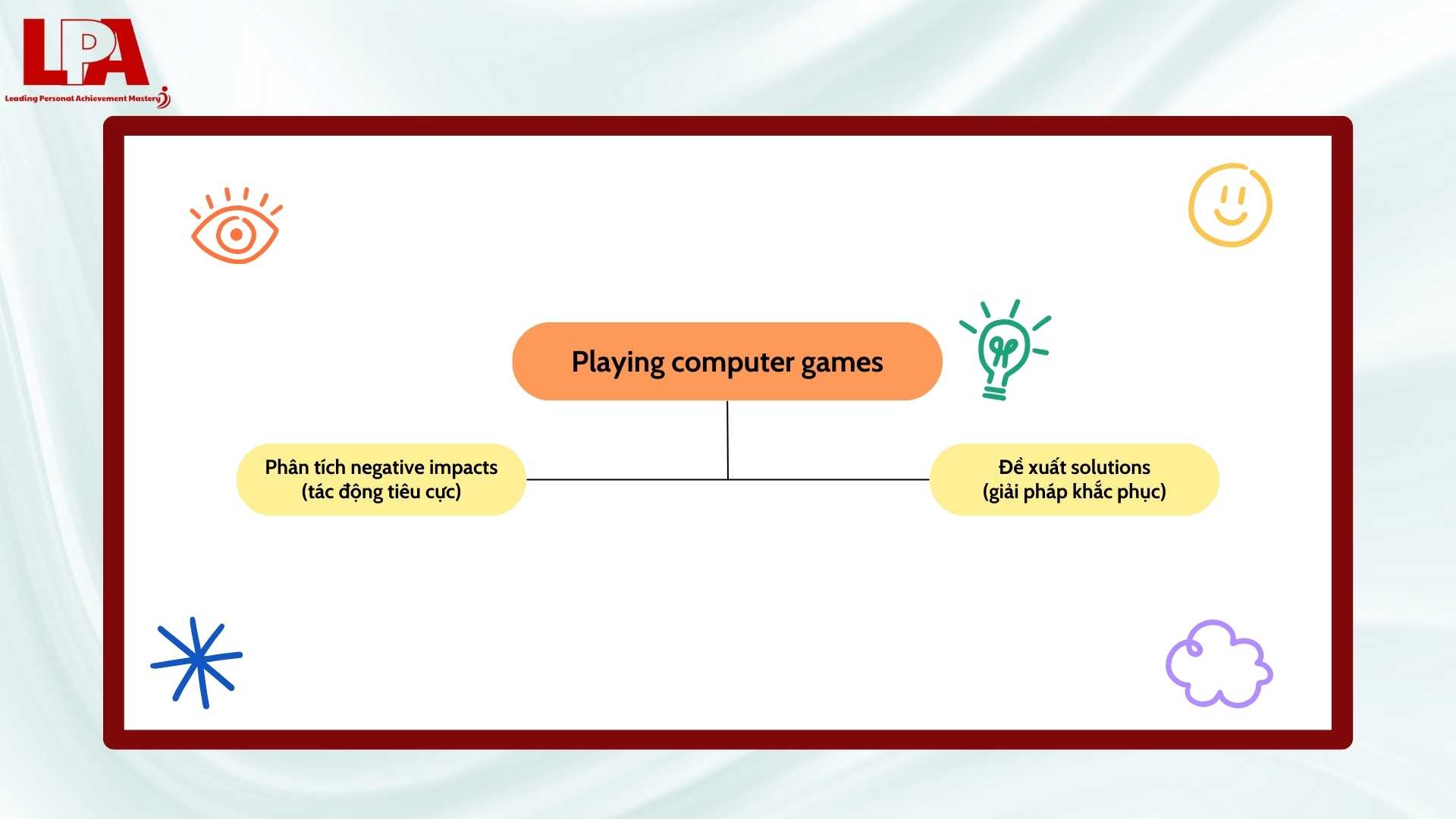 LPA
Leading Personal Achievement Mastery

Playing computer games

Phân tích negative impacts
(tác động tiêu cực)

Đề xuất solutions
(giải pháp khắc phục)